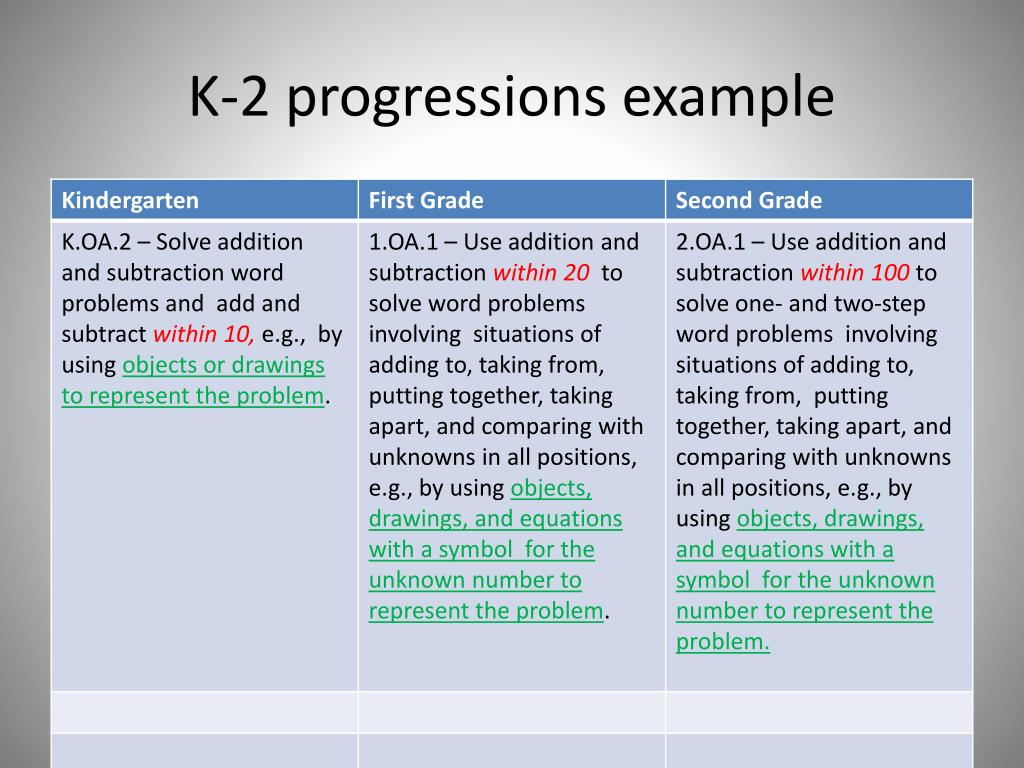 K-2 progressions example

| Kindergarten | First Grade | Second Grade |
|---|---|---|
| K.OA.2 – Solve addition and subtraction word problems and add and subtract within 10, e.g., by using objects or drawings to represent the problem. | 1.OA.1 – Use addition and subtraction within 20 to solve word problems involving situations of adding to, taking from, putting together, taking apart, and comparing with unknowns in all positions, e.g., by using objects, drawings, and equations with a symbol for the unknown number to represent the problem. | 2.OA.1 – Use addition and subtraction within 100 to solve one- and two-step word problems involving situations of adding to, taking from, putting together, taking apart, and comparing with unknowns in all positions, e.g., by using objects, drawings, and equations with a symbol for the unknown number to represent the problem. |
| | | |
| | | |